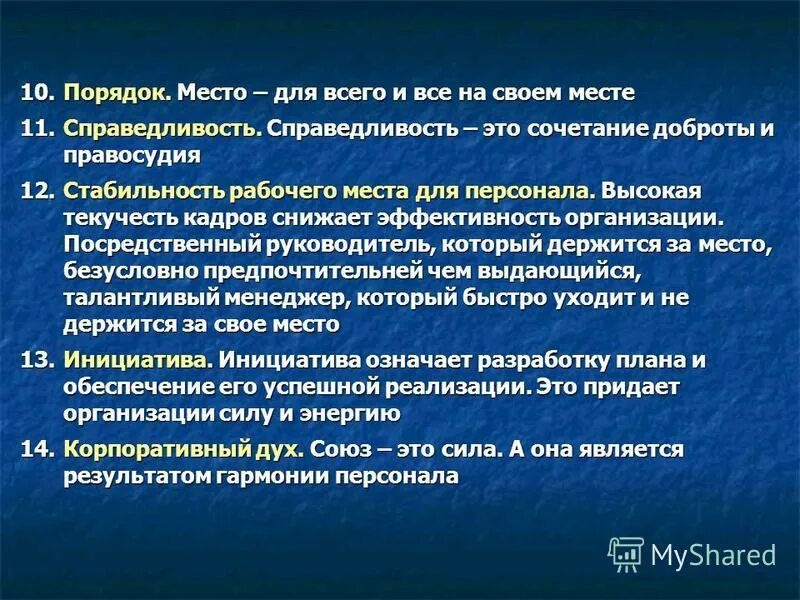 10. Порядок. Место – для всего и все на своем месте

11. Справедливость. Справедливость – это сочетание доброты и правосудия

12. Стабильность рабочего места для персонала. Высокая текучесть кадров снижает эффективность организации. Посредственный руководитель, который держится за место, безусловно предпочтительней чем выдающийся, талантливый менеджер, который быстро уходит и не держится за свое место

13. Инициатива. Инициатива означает разработку плана и обеспечение его успешной реализации. Это придает организации силу и энергию

14. Корпоративный дух. Союз – это сила. А она является результатом гармонии персонала

MyShared